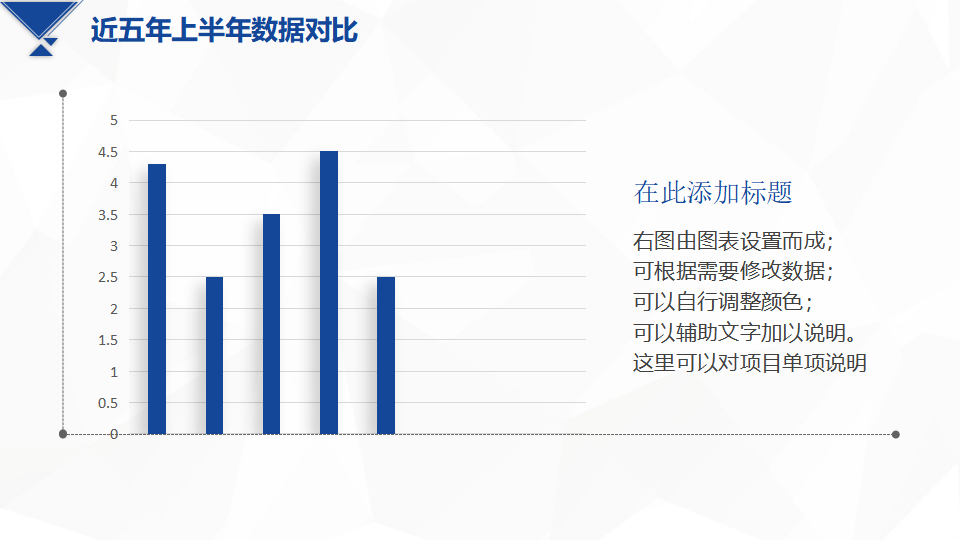 近五年上半年数据对比

5
4.5
4
3.5
3
2.5
2
1.5
1
0.5
0

在此添加标题

右图由图表设置而成；
可根据需要修改数据；
可以自行调整颜色；
可以辅助文字加以说明。
这里可以对项目单项说明